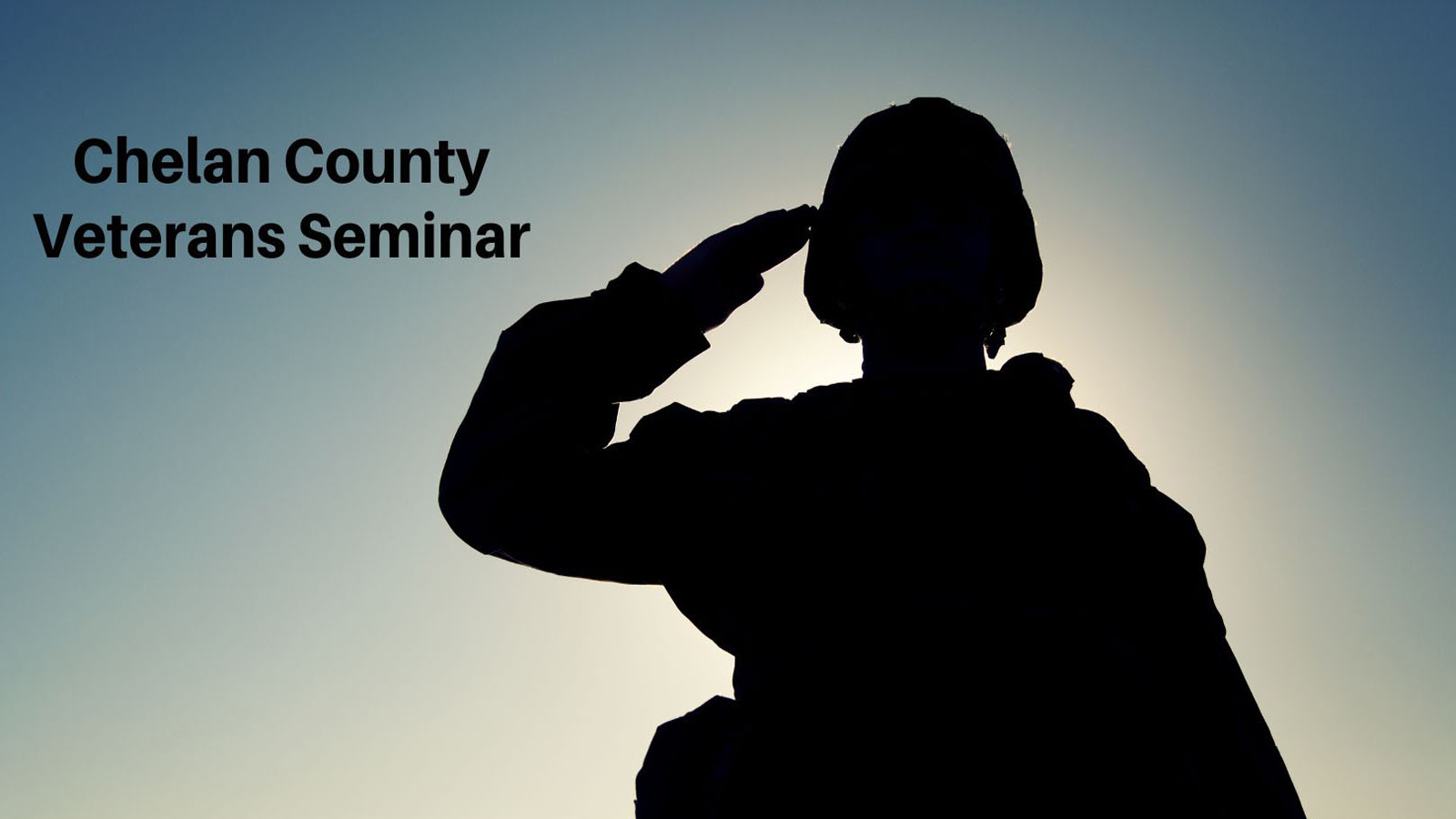 Chelan County
Veterans Seminar